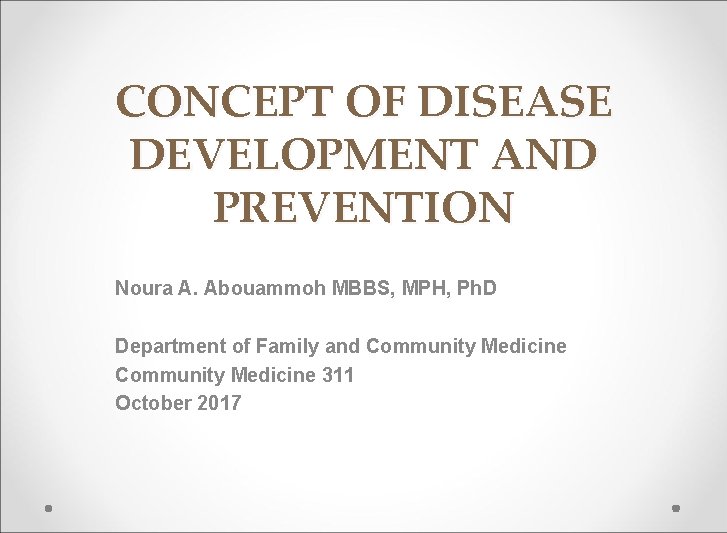 CONCEPT OF DISEASE DEVELOPMENT AND PREVENTION

Noura A. Abouammoh MBBS, MPH, PhD

Department of Family and Community Medicine
Community Medicine 311
October 2017